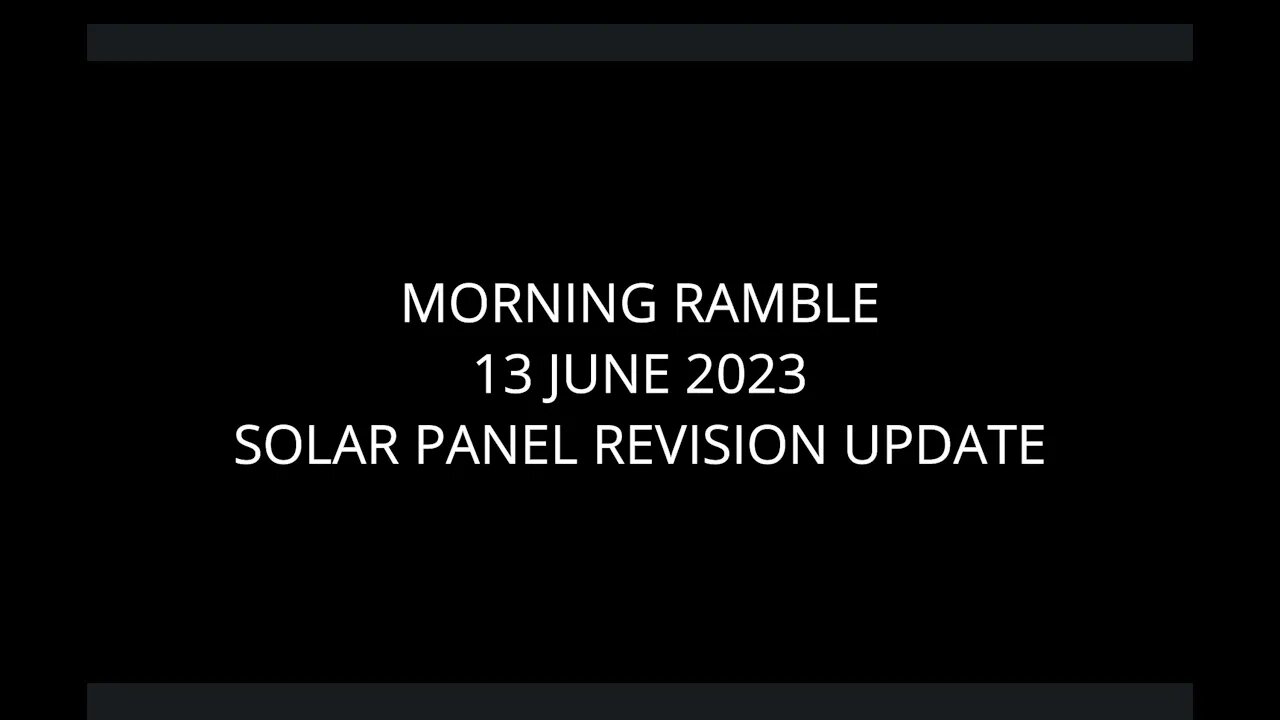 MORNING RAMBLE
13 JUNE 2023
SOLAR PANEL REVISION UPDATE